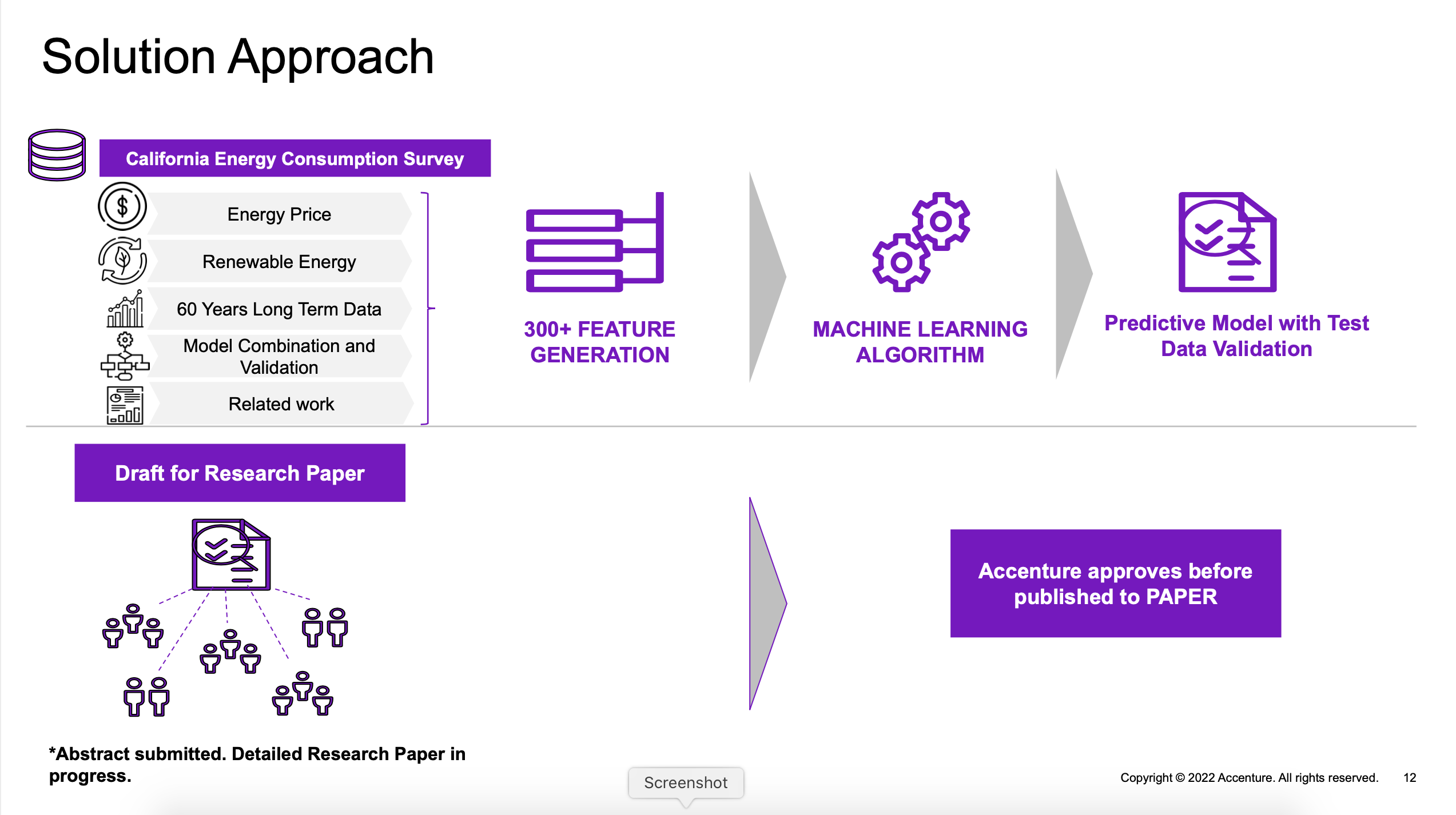 Solution Approach

California Energy Consumption Survey

Energy Price

Renewable Energy

60 Years Long Term Data

Model Combination and Validation

Related work

300+ FEATURE GENERATION

MACHINE LEARNING ALGORITHM

Predictive Model with Test Data Validation

Draft for Research Paper

Accenture approves before published to PAPER

*Abstract submitted. Detailed Research Paper in progress.

Screenshot

Copyright © 2022 Accenture. All rights reserved. 12